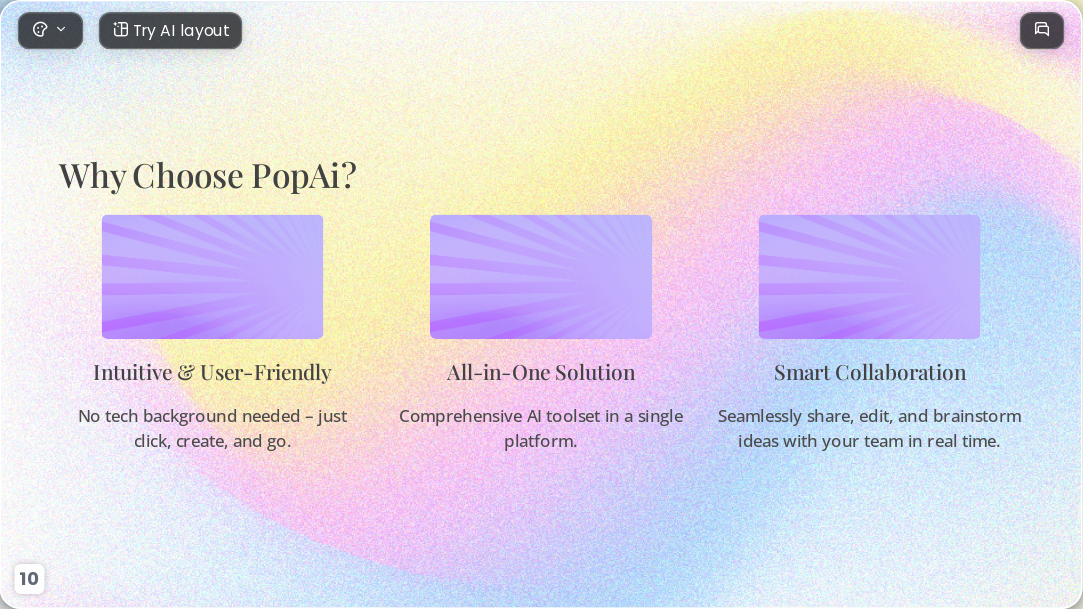 Try AI layout

Why Choose PopAi?

Intuitive & User-Friendly

No tech background needed – just click, create, and go.

All-in-One Solution

Comprehensive AI toolset in a single platform.

Smart Collaboration

Seamlessly share, edit, and brainstorm ideas with your team in real time.

10